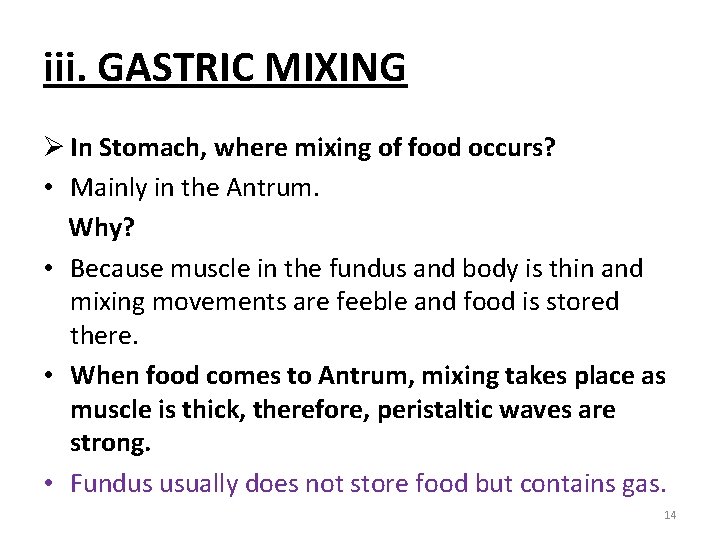 iii. GASTRIC MIXING

➢ In Stomach, where mixing of food occurs?

• Mainly in the Antrum.

Why?

• Because muscle in the fundus and body is thin and mixing movements are feeble and food is stored there.

• When food comes to Antrum, mixing takes place as muscle is thick, therefore, peristaltic waves are strong.

• Fundus usually does not store food but contains gas.

14